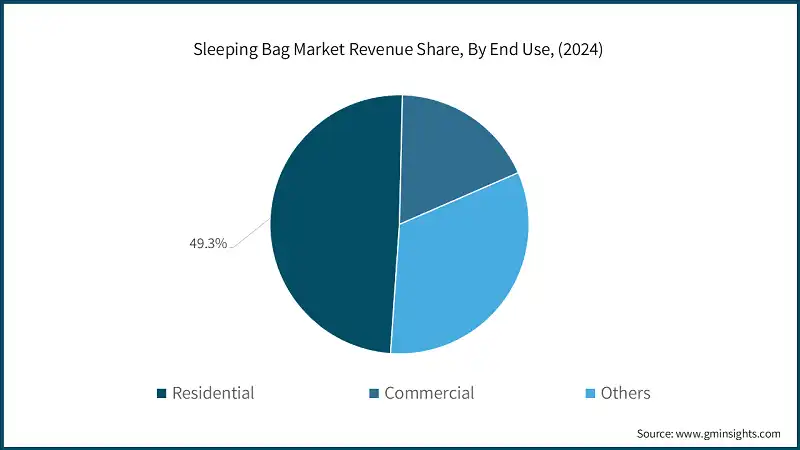 Sleeping Bag Market Revenue Share, By End Use, (2024)

49.3%

Residential
Commercial
Others

Source: www.gminsights.com